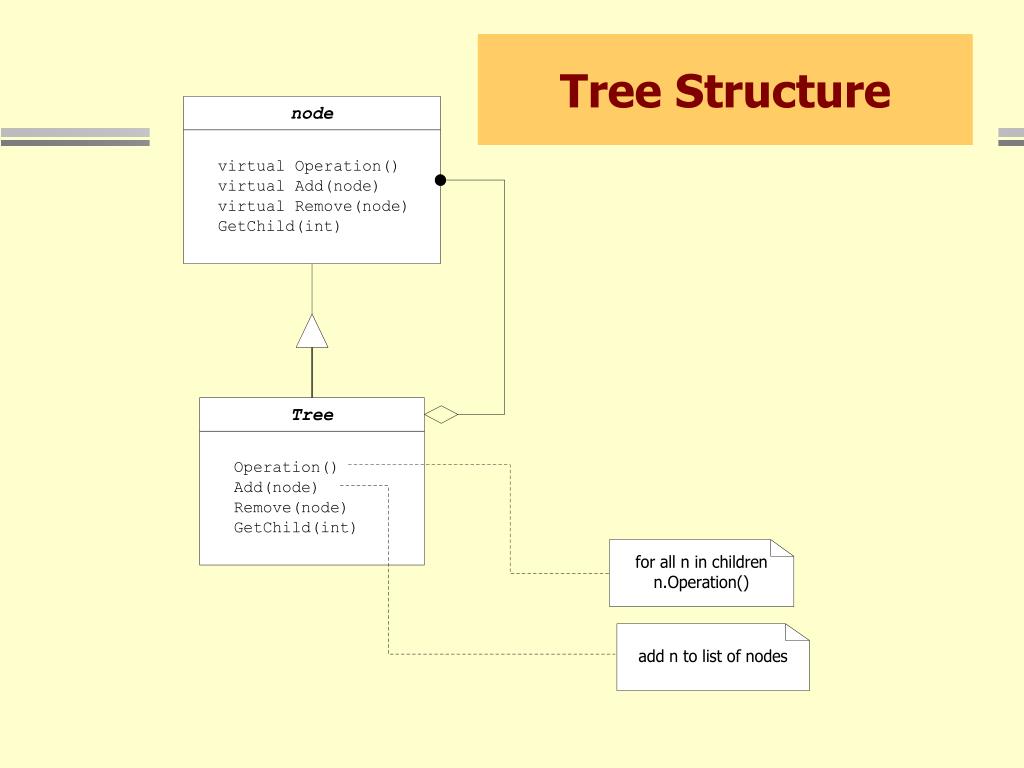 Tree Structure

node

virtual Operation()
virtual Add(node)
virtual Remove(node)
GetChild(int)

Tree

Operation()
Add(node)
Remove(node)
GetChild(int)

for all n in children
n.Operation()

add n to list of nodes